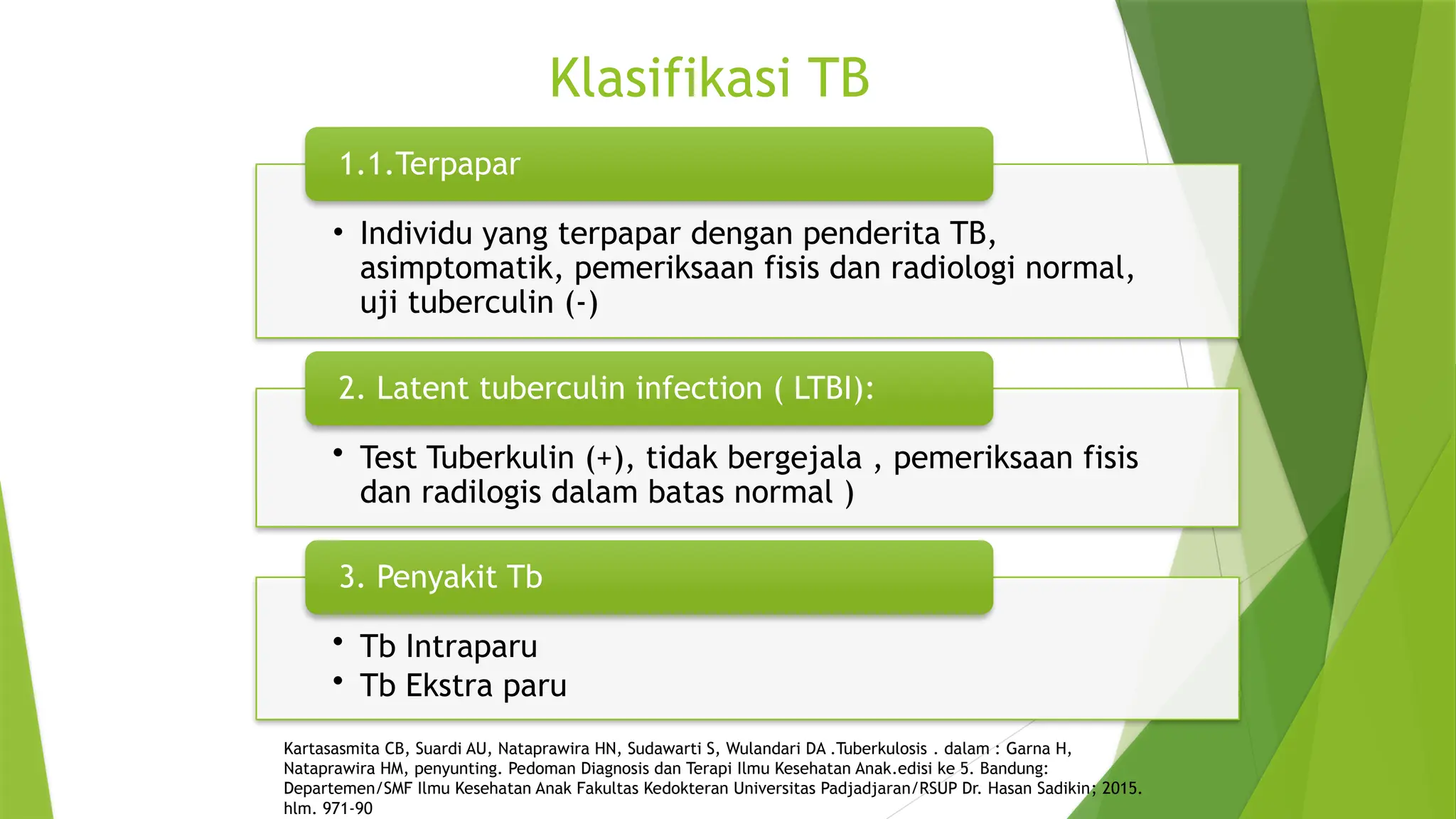 Klasifikasi TB

1.1.Terpapar

• Individu yang terpapar dengan penderita TB, asimptomatik, pemeriksaan fisis dan radiologi normal, uji tuberculin (-)

2. Latent tuberculin infection ( LTBI):

• Test Tuberkulin (+), tidak bergejala , pemeriksaan fisis dan radilogis dalam batas normal )

3. Penyakit Tb

• Tb Intraparu
• Tb Ekstra paru

Kartasasmita CB, Suardi AU, Nataprawira HN, Sudawarti S, Wulandari DA .Tuberkulosis . dalam : Garna H, Nataprawira HM, penyunting. Pedoman Diagnosis dan Terapi Ilmu Kesehatan Anak.edisi ke 5. Bandung: Departemen/SMF Ilmu Kesehatan Anak Fakultas Kedokteran Universitas Padjadjaran/RSUP Dr. Hasan Sadikin; 2015. hlm. 971-90